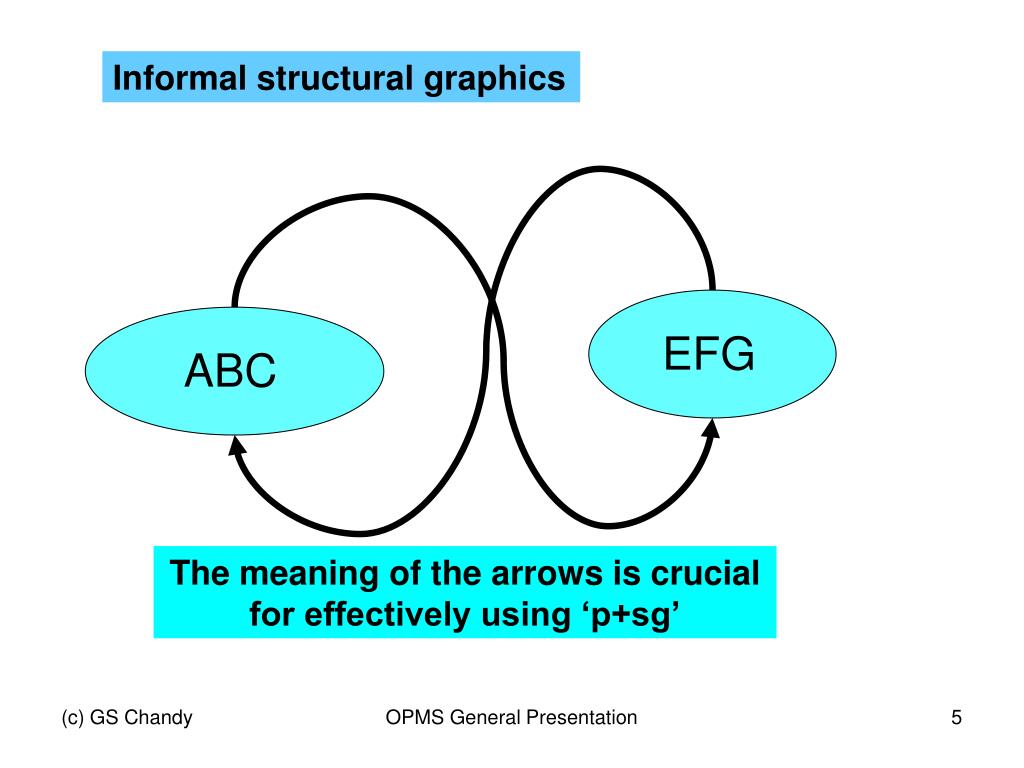 Informal structural graphics

ABC

EFG

The meaning of the arrows is crucial for effectively using ‘p+sg’

(c) GS Chandy

OPMS General Presentation

5